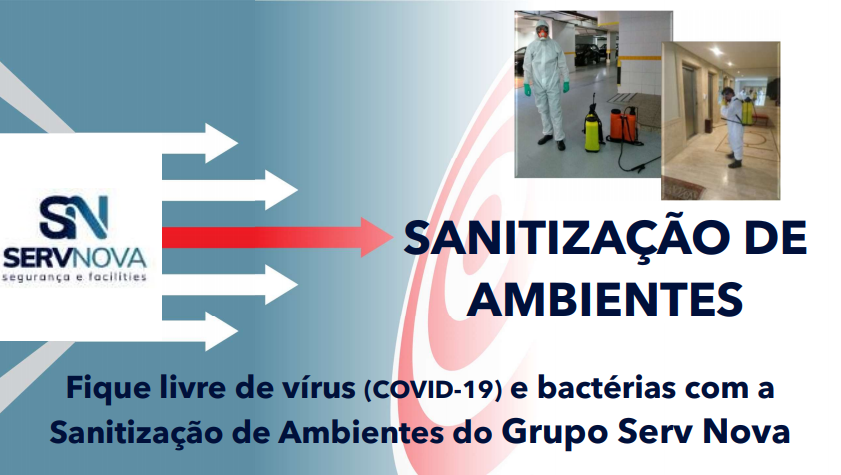 SN
SERVNOVA
segurança e facilities

SANITIZAÇÃO DE AMBIENTES

Fique livre de vírus (COVID-19) e bactérias com a Sanitização de Ambientes do Grupo Serv Nova